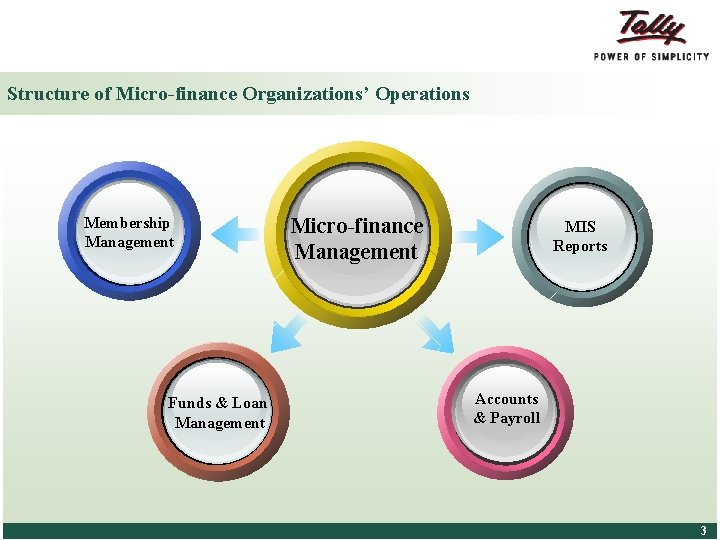 Tally
POWER OF SIMPLICITY

Structure of Micro-finance Organizations' Operations

Membership Management

Micro-finance Management

MIS Reports

Funds & Loan Management

Accounts & Payroll

3